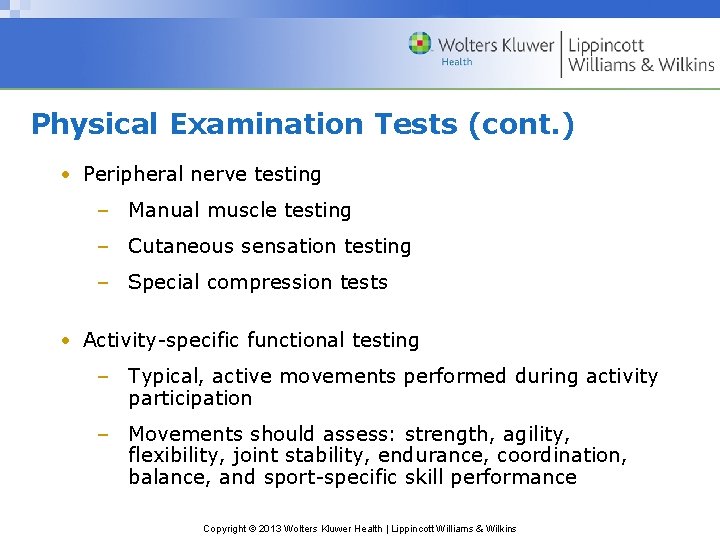 Wolters Kluwer Health | Lippincott Williams & Wilkins

Physical Examination Tests (cont.)

• Peripheral nerve testing
– Manual muscle testing
– Cutaneous sensation testing
– Special compression tests

• Activity-specific functional testing
– Typical, active movements performed during activity participation
– Movements should assess: strength, agility, flexibility, joint stability, endurance, coordination, balance, and sport-specific skill performance

Copyright © 2013 Wolters Kluwer Health | Lippincott Williams & Wilkins